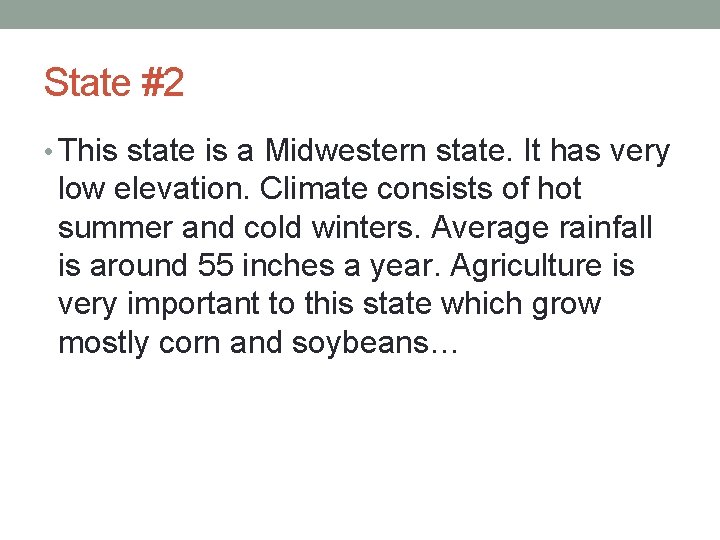 State #2

• This state is a Midwestern state. It has very low elevation. Climate consists of hot summer and cold winters. Average rainfall is around 55 inches a year. Agriculture is very important to this state which grow mostly corn and soybeans…